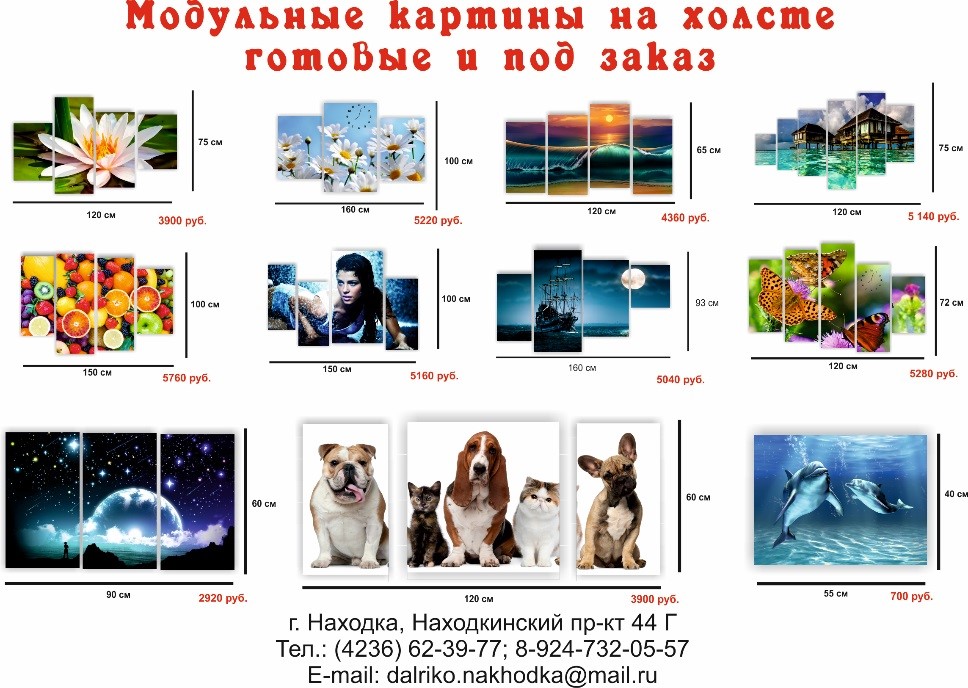 Модульные картины на холсте
готовые и под заказ

75 см
120 см
3900 руб.

100 см
160 см
5220 руб.

65 см
120 см
4360 руб.

75 см
120 см
5 140 руб.

100 см
150 см
5760 руб.

100 см
150 см
5160 руб.

93 см
160 см
5040 руб.

72 см
120 см
5280 руб.

60 см
90 см
2920 руб.

60 см
120 см
3900 руб.

40 см
55 см
700 руб.

г. Находка, Находкинский пр-кт 44 Г
Тел.: (4236) 62-39-77; 8-924-732-05-57
E-mail: dalriko.nakhodka@mail.ru